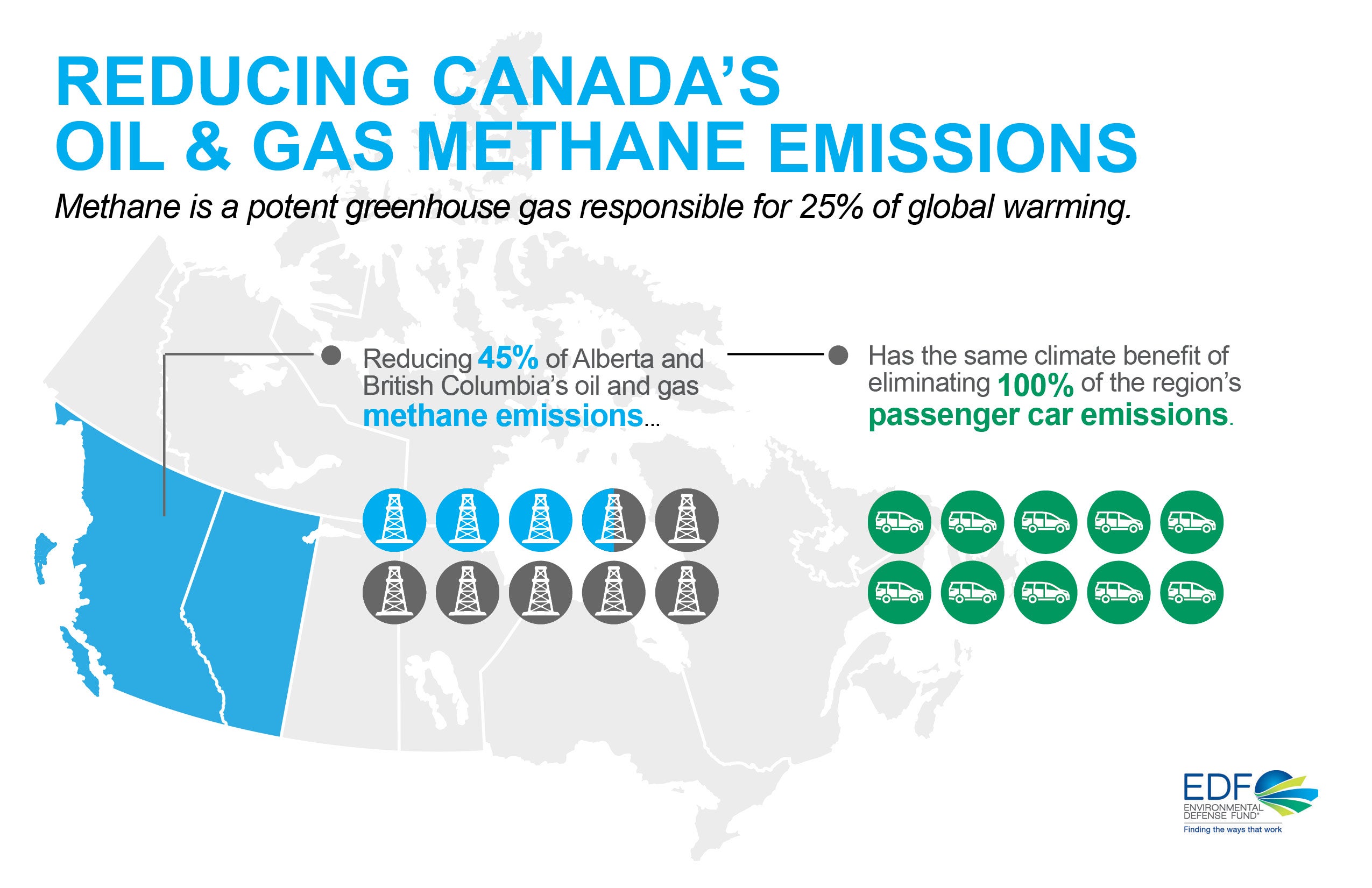 REDUCING CANADA'S OIL & GAS METHANE EMISSIONS

Methane is a potent greenhouse gas responsible for 25% of global warming.

Reducing 45% of Alberta and British Columbia's oil and gas methane emissions...

Has the same climate benefit of eliminating 100% of the region's passenger car emissions.

EDF ENVIRONMENTAL DEFENSE FUND®
Finding the ways that work